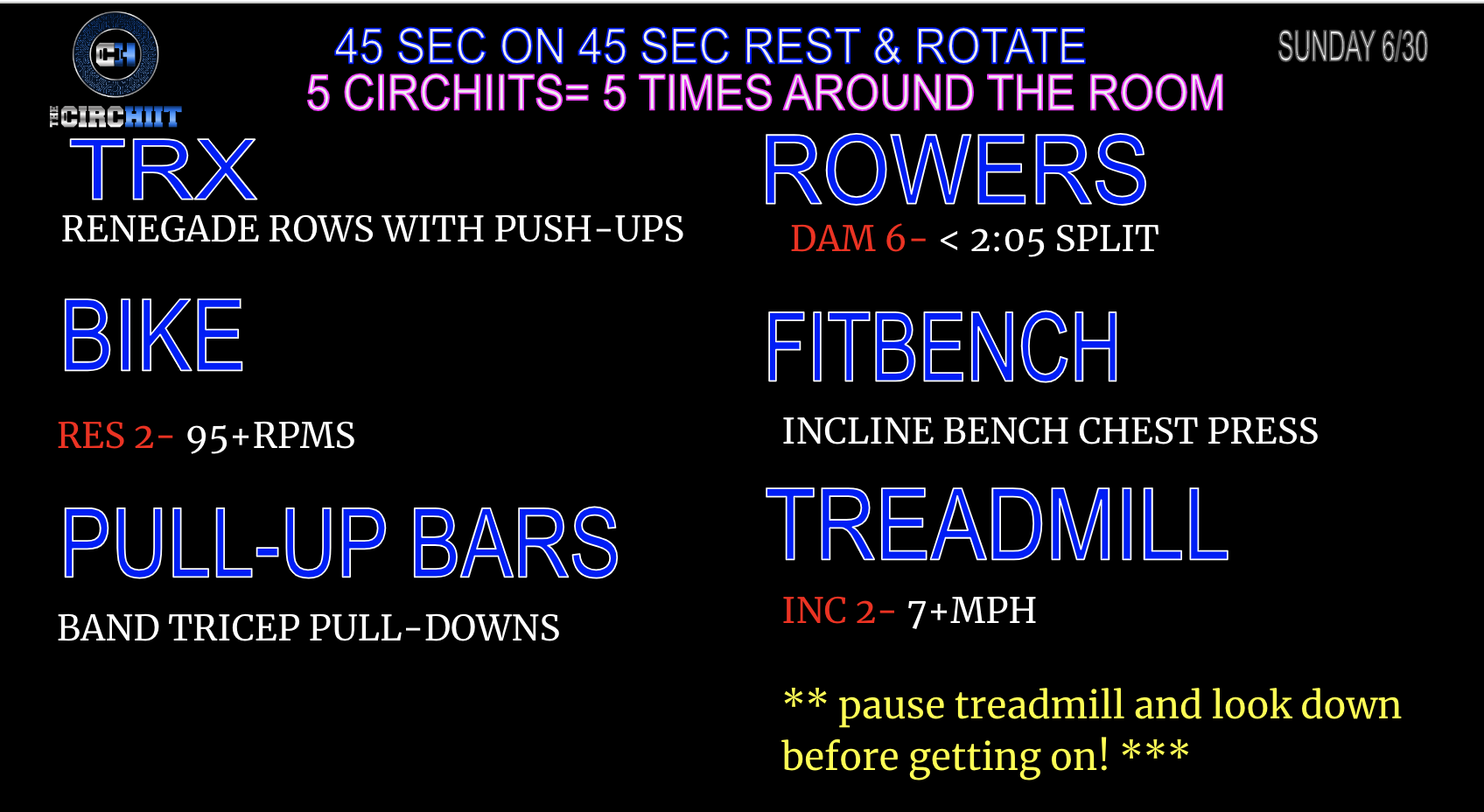 CH
THE CIRCHIIT

45 SEC ON 45 SEC REST & ROTATE
5 CIRCHIITS= 5 TIMES AROUND THE ROOM

SUNDAY 6/30

TRX
RENEGADE ROWS WITH PUSH-UPS

BIKE
RES 2- 95+RPMS

PULL-UP BARS
BAND TRICEP PULL-DOWNS

ROWERS
DAM 6- < 2:05 SPLIT

FITBENCH
INCLINE BENCH CHEST PRESS

TREADMILL
INC 2- 7+MPH

** pause treadmill and look down before getting on! ***